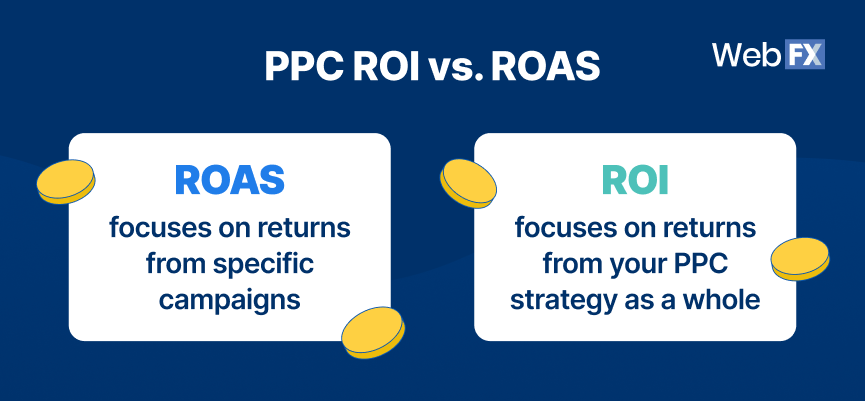 PPC ROI vs. ROAS

WebFX

ROAS
focuses on returns from specific campaigns

ROI
focuses on returns from your PPC strategy as a whole